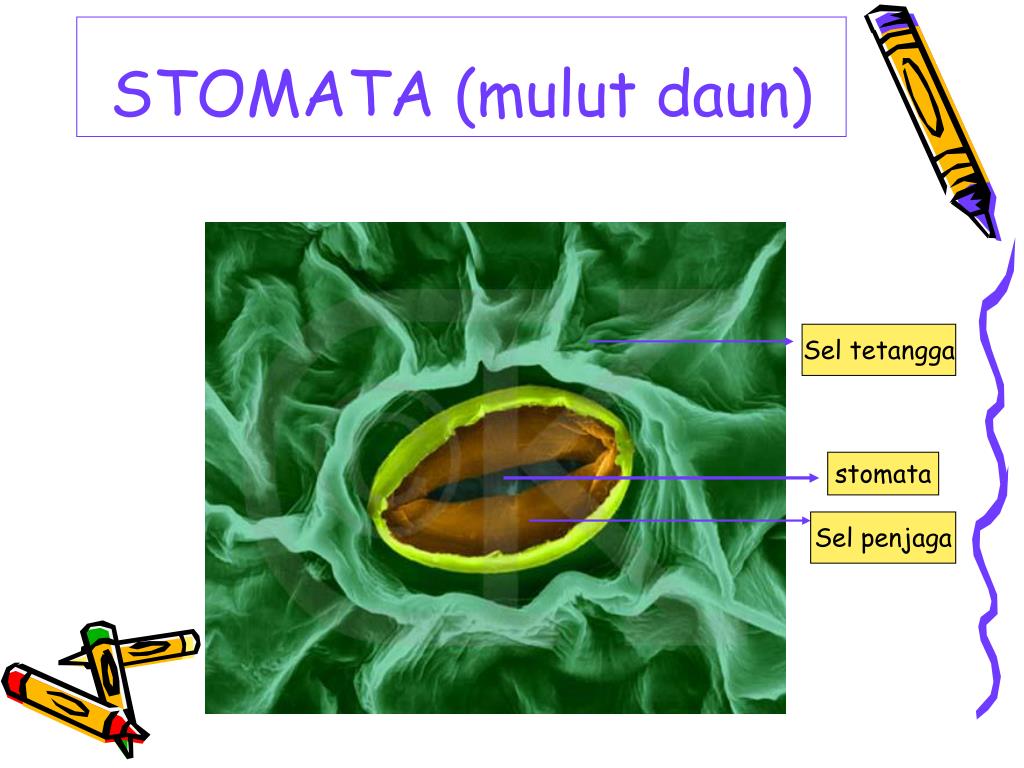 STOMATA (mulut daun)

Sel tetangga

stomata

Sel penjaga